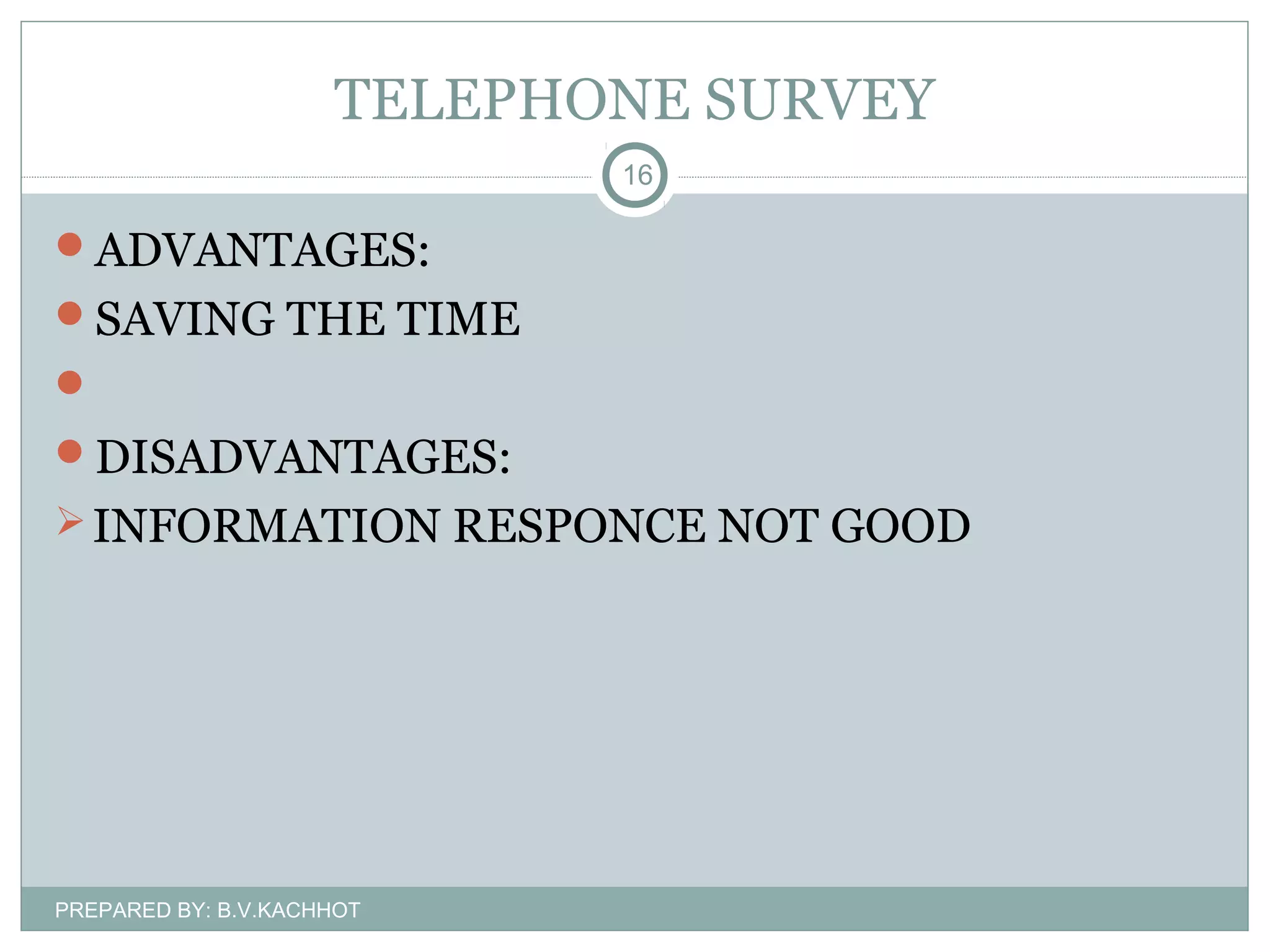 TELEPHONE SURVEY

16

ADVANTAGES:

SAVING THE TIME

DISADVANTAGES:

INFORMATION RESPONCE NOT GOOD

PREPARED BY: B.V.KACHHOT